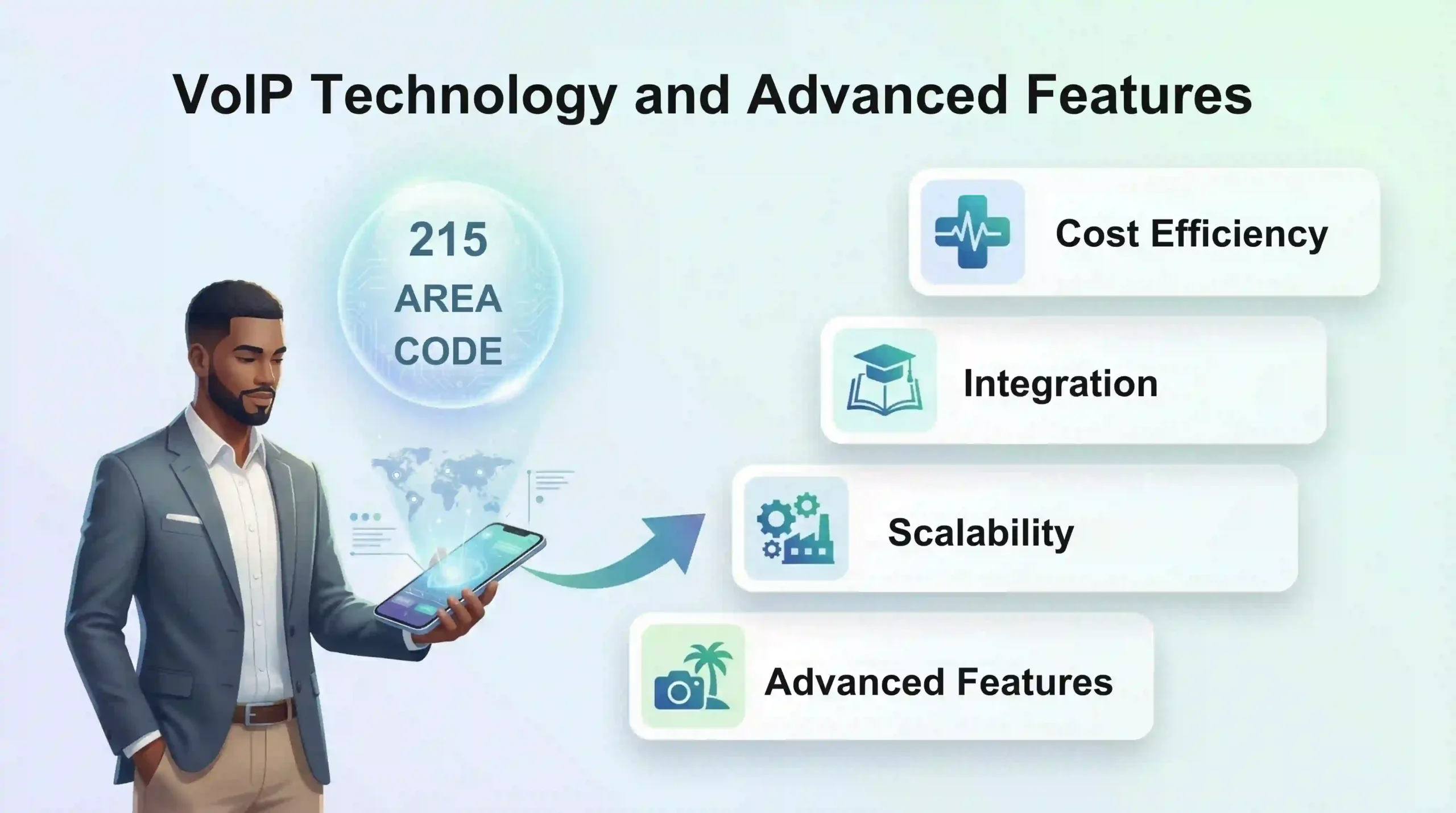 VoIP Technology and Advanced Features

215
AREA
CODE

Cost Efficiency

Integration

Scalability

Advanced Features